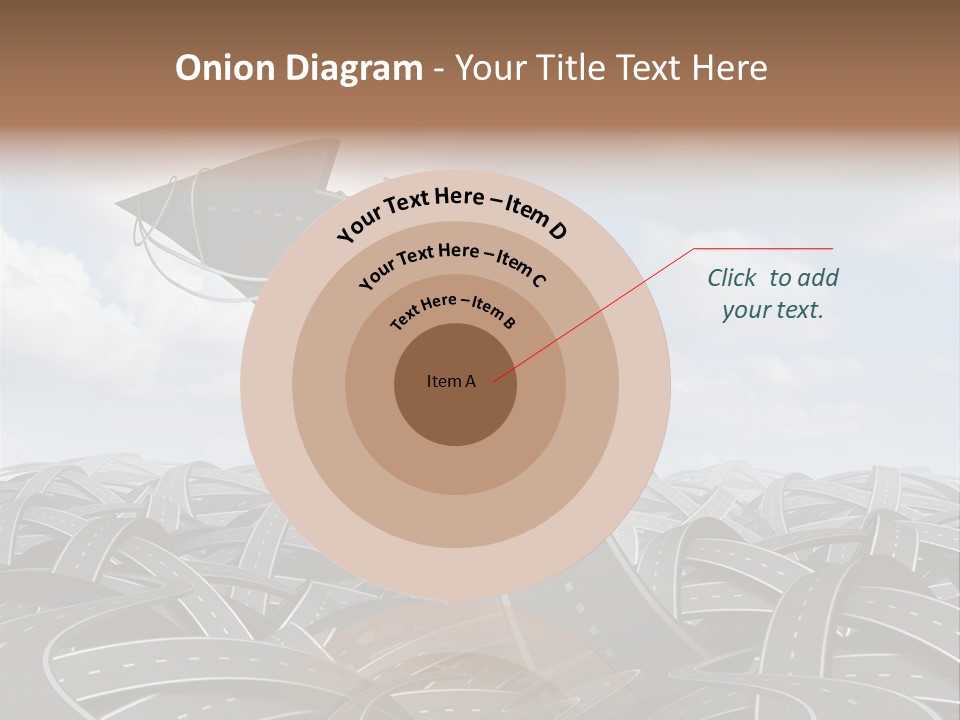 Onion Diagram - Your Title Text Here

Your Text Here – Item D

Your Text Here – Item C

Text Here – Item B

Item A

Click to add your text.